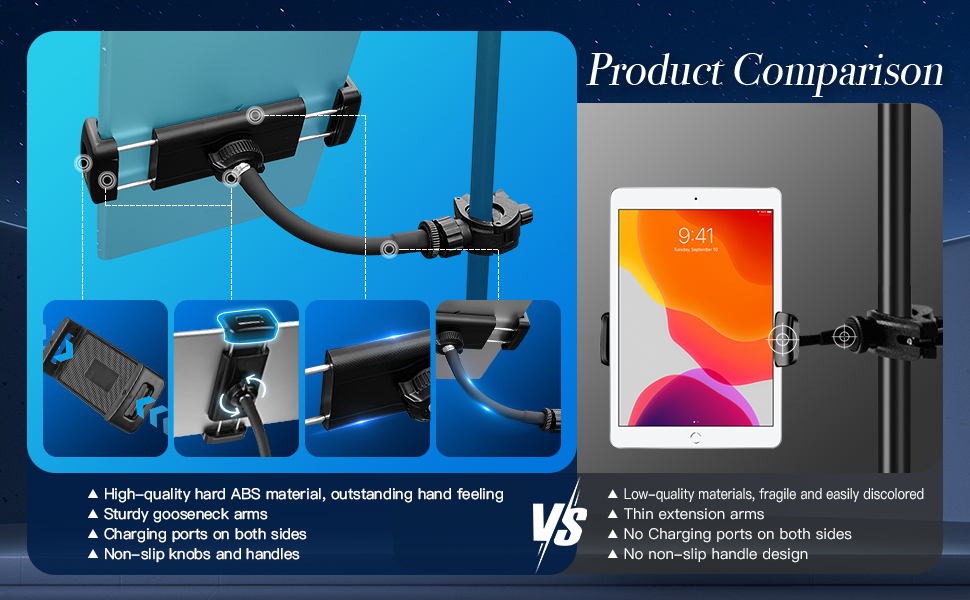 Product Comparison

9:41
Tuesday, September 10

▲ High-quality hard ABS material, outstanding hand feeling
▲ Sturdy gooseneck arms
▲ Charging ports on both sides
▲ Non-slip knobs and handles

VS

▲ Low-quality materials, fragile and easily discolored
▲ Thin extension arms
▲ No Charging ports on both sides
▲ No non-slip handle design